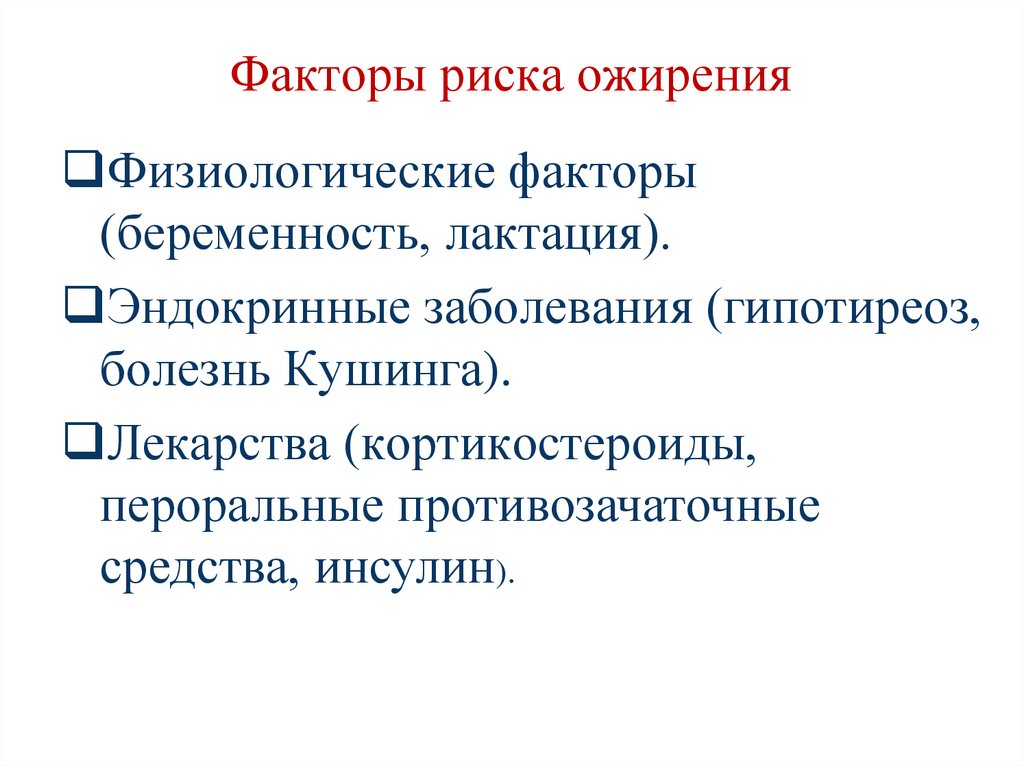 Факторы риска ожирения

❑Физиологические факторы (беременность, лактация).

❑Эндокринные заболевания (гипотиреоз, болезнь Кушинга).

❑Лекарства (кортикостероиды, пероральные противозачаточные средства, инсулин).